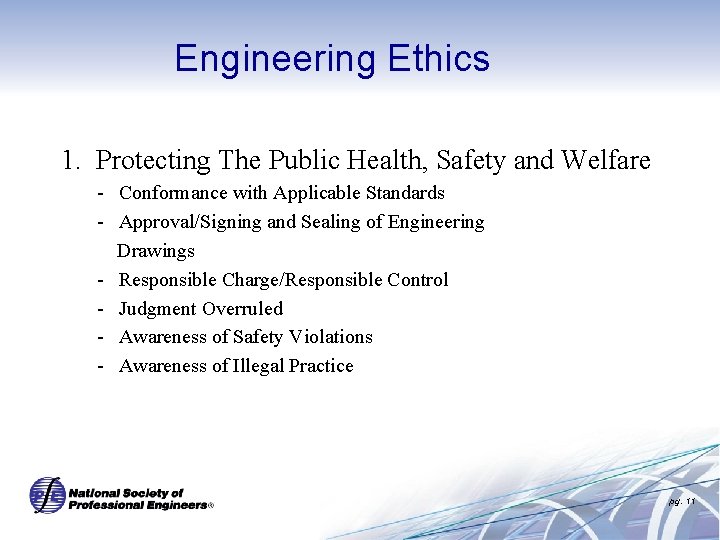 Engineering Ethics

1. Protecting The Public Health, Safety and Welfare

- Conformance with Applicable Standards
- Approval/Signing and Sealing of Engineering Drawings
- Responsible Charge/Responsible Control
- Judgment Overruled
- Awareness of Safety Violations
- Awareness of Illegal Practice

National Society of Professional Engineers®

pg. 11